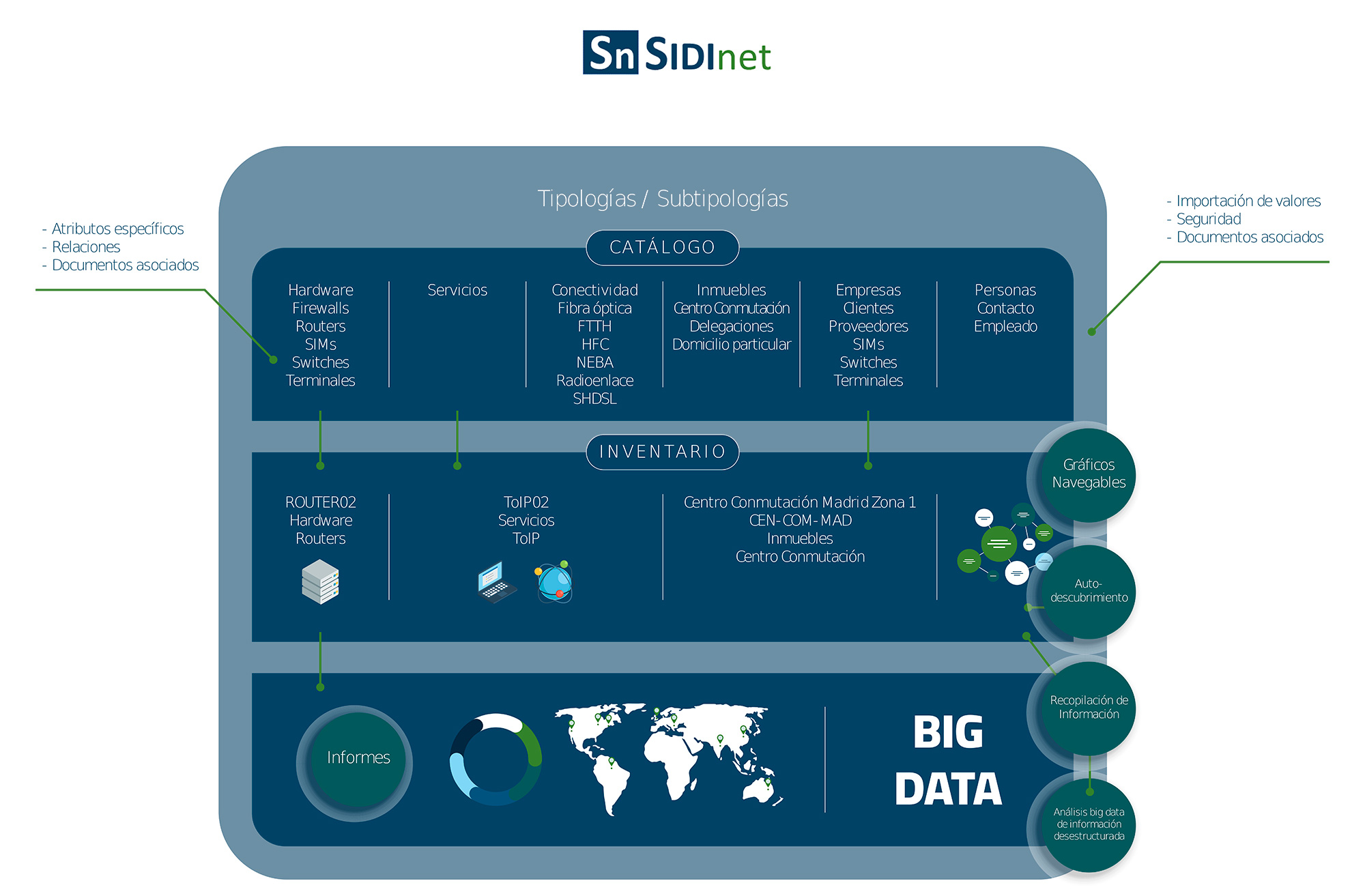 Sn SIDInet

- Atributos específicos
- Relaciones
- Documentos asociados

Tipologías / Subtipologías

- Importación de valores
- Seguridad
- Documentos asociados

CATÁLOGO

Hardware
Firewalls
Routers
SIMs
Switches
Terminales

Servicios

Conectividad
Fibra óptica
FTTH
HFC
NEBA
Radioenlace
SHDSL

Inmuebles
Centro Conmutación
Delegaciones
Domicilio particular

Empresas
Clientes
Proveedores
SIMs
Switches
Terminales

Personas
Contacto
Empleado

INVENTARIO

ROUTER02
Hardware
Routers

ToIP02
Servicios
ToIP

Centro Conmutación Madrid Zona 1
CEN-COM-MAD
Inmuebles
Centro Conmutación

Gráficos Navegables

Auto-descubrimiento

Recopilación de Información

Análisis big data de información desestructurada

Informes

BIG DATA